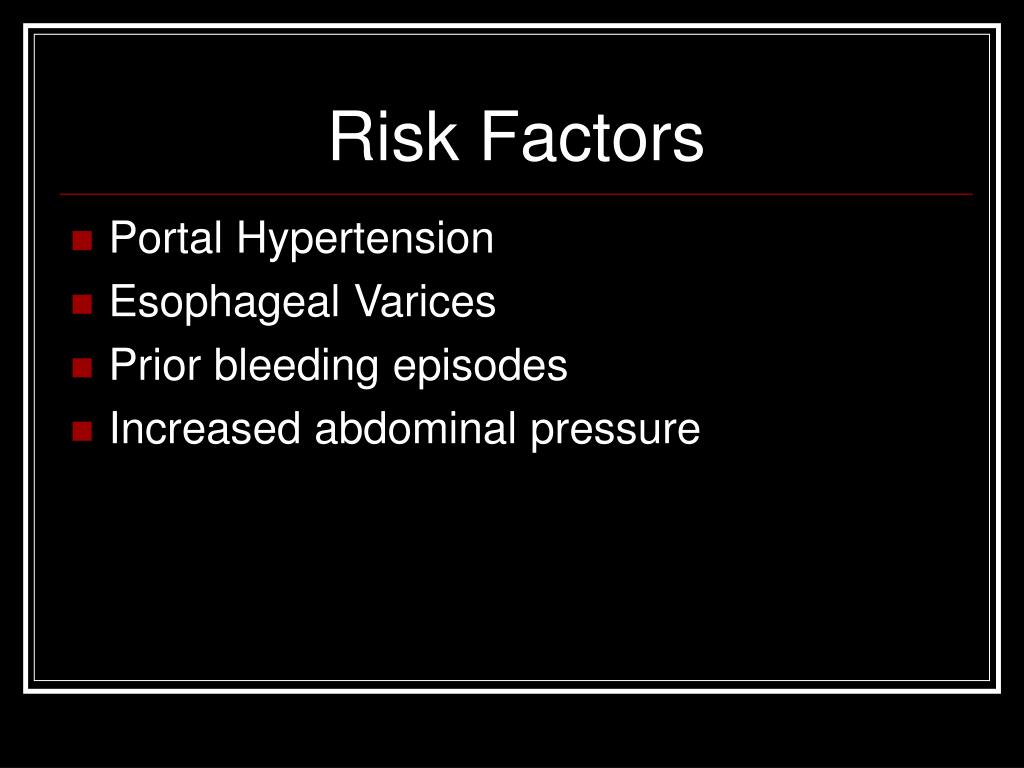 Risk Factors

- Portal Hypertension
- Esophageal Varices
- Prior bleeding episodes
- Increased abdominal pressure